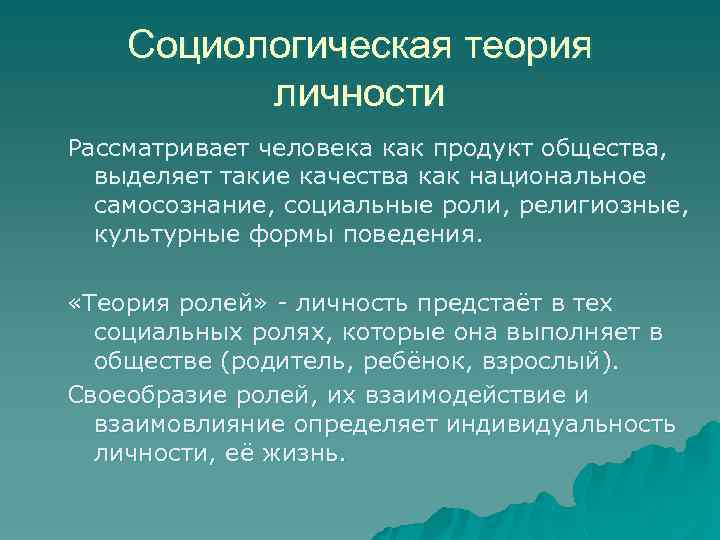 Социологическая теория личности

Рассматривает человека как продукт общества, выделяет такие качества как национальное самосознание, социальные роли, религиозные, культурные формы поведения.

«Теория ролей» - личность предстаёт в тех социальных ролях, которые она выполняет в обществе (родитель, ребёнок, взрослый).

Своеобразие ролей, их взаимодействие и взаимовлияние определяет индивидуальность личности, её жизнь.